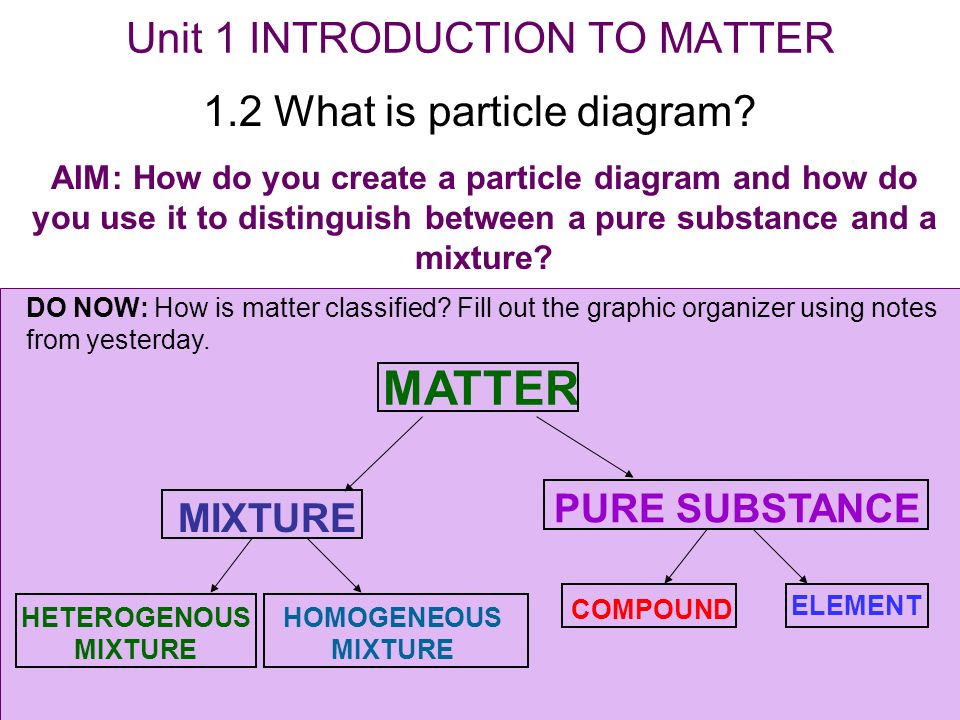 Unit 1 INTRODUCTION TO MATTER

1.2 What is particle diagram?

AIM: How do you create a particle diagram and how do you use it to distinguish between a pure substance and a mixture?

DO NOW: How is matter classified? Fill out the graphic organizer using notes from yesterday.

MATTER

MIXTURE

PURE SUBSTANCE

HETEROGENOUS MIXTURE

HOMOGENEOUS MIXTURE

COMPOUND

ELEMENT